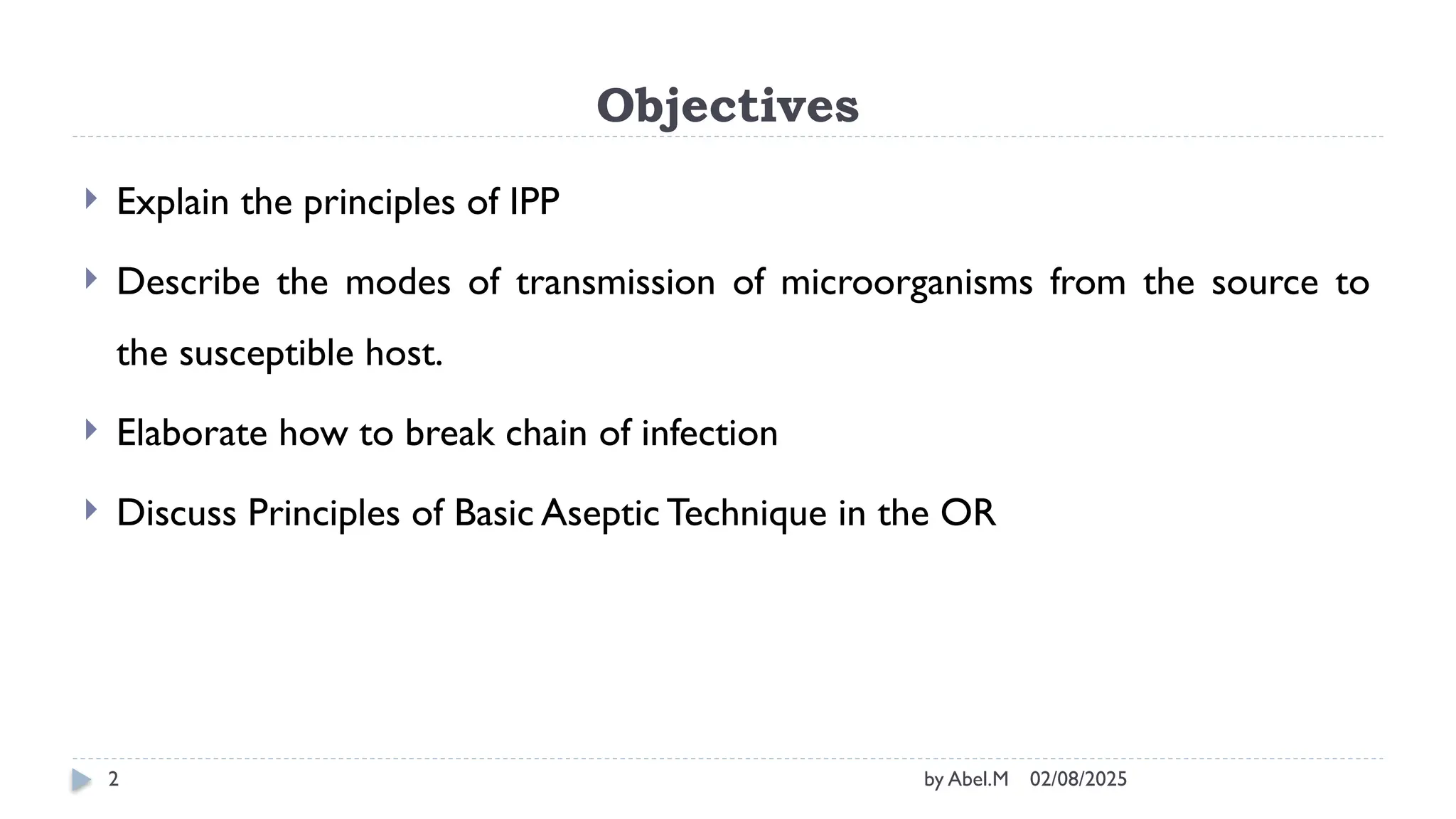 Objectives

Explain the principles of IPP

Describe the modes of transmission of microorganisms from the source to the susceptible host.

Elaborate how to break chain of infection

Discuss Principles of Basic Aseptic Technique in the OR

2

by Abel.M 02/08/2025